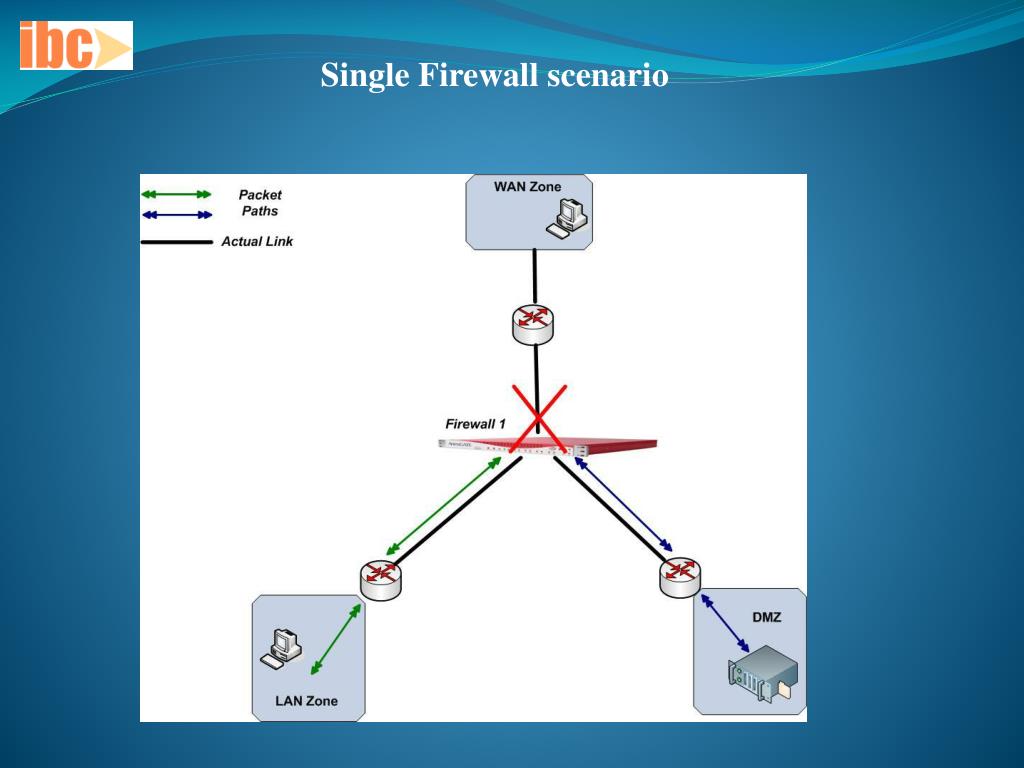 ibc

Single Firewall scenario

Packet Paths

Actual Link

WAN Zone

Firewall 1

DMZ

LAN Zone